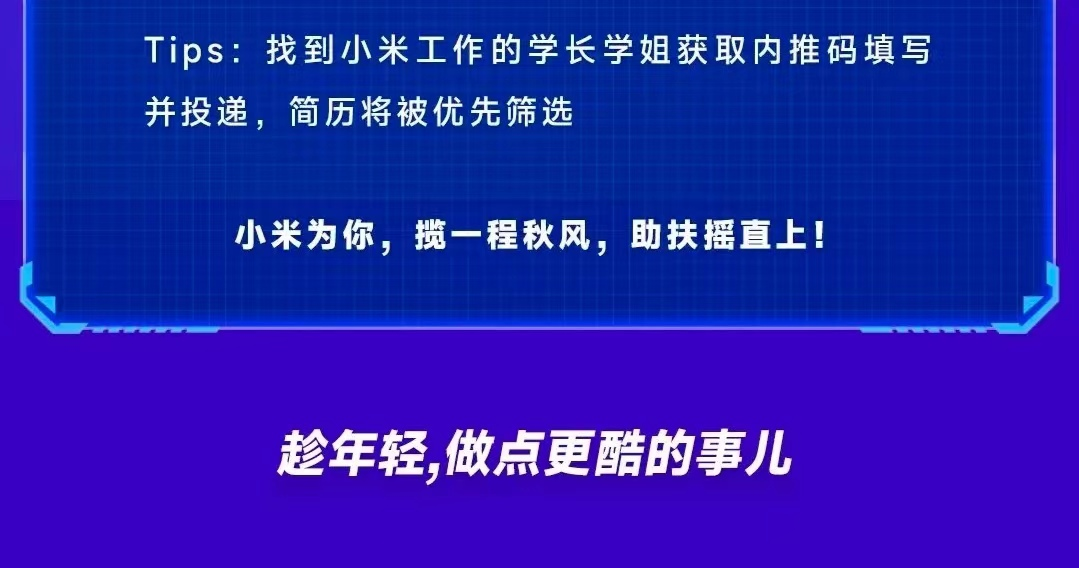 Tips：找到小米工作的学长学姐获取内推码填写并投递，简历将被优先筛选

小米为你，揽一程秋风，助扶摇直上！

趁年轻,做点更酷的事儿